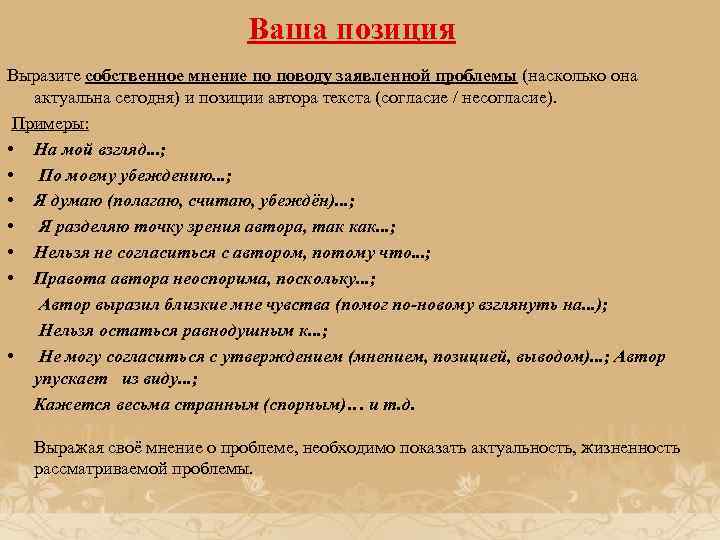 Ваша позиция

Выразите собственное мнение по поводу заявленной проблемы (насколько она актуальна сегодня) и позиции автора текста (согласие / несогласие).

Примеры:
• На мой взгляд...;
• По моему убеждению...;
• Я думаю (полагаю, считаю, убеждён)...;
• Я разделяю точку зрения автора, так как...;
• Нельзя не согласиться с автором, потому что...;
• Правота автора неоспорима, поскольку...;
Автор выразил близкие мне чувства (помог по-новому взглянуть на...);
Нельзя остаться равнодушным к...;
• Не могу согласиться с утверждением (мнением, позицией, выводом)...; Автор упускает из виду...;
Кажется весьма странным (спорным)… и т.д.

Выражая своё мнение о проблеме, необходимо показать актуальность, жизненность рассматриваемой проблемы.